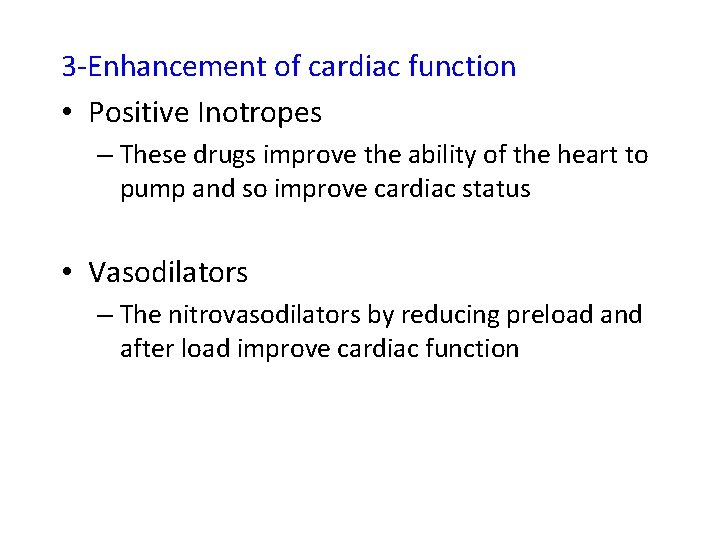 3-Enhancement of cardiac function

• Positive Inotropes

– These drugs improve the ability of the heart to pump and so improve cardiac status

• Vasodilators

– The nitrovasodilators by reducing preload and after load improve cardiac function